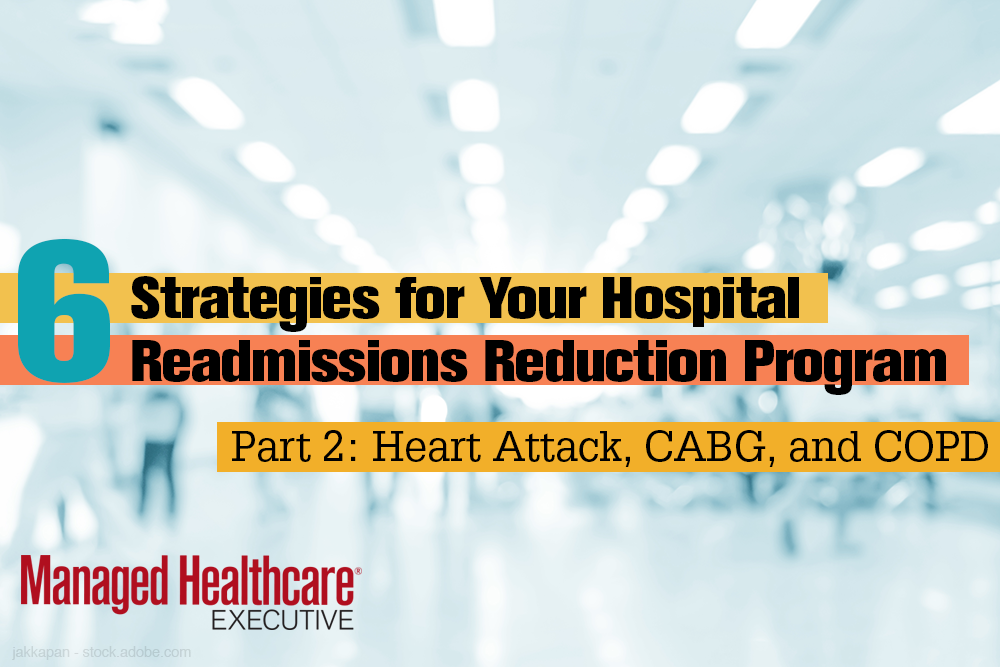 6 Strategies for Your Hospital Readmissions Reduction Program

Part 2: Heart Attack, CABG, and COPD

Managed Healthcare® EXECUTIVE

jakkapan - stock.adobe.com